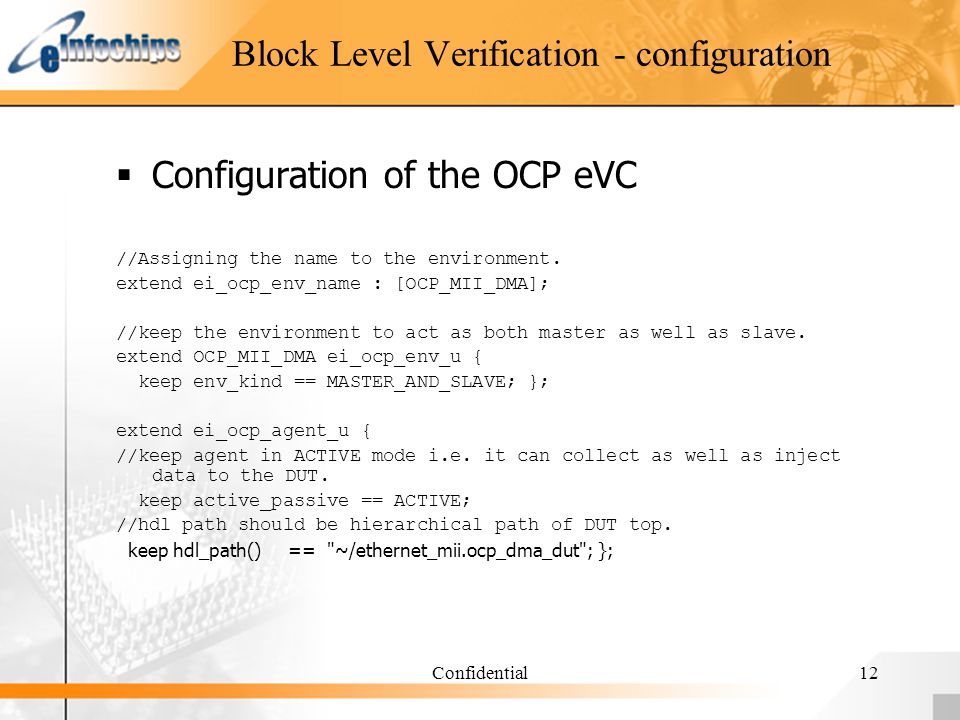 eInfochips

Block Level Verification - configuration

▪ Configuration of the OCP eVC

//Assigning the name to the environment.
extend ei_ocp_env_name : [OCP_MII_DMA];

//keep the environment to act as both master as well as slave.
extend OCP_MII_DMA ei_ocp_env_u {
keep env_kind == MASTER_AND_SLAVE; };

extend ei_ocp_agent_u {
//keep agent in ACTIVE mode i.e. it can collect as well as inject data to the DUT.
keep active_passive == ACTIVE;
//hdl path should be hierarchical path of DUT top.
keep hdl_path() == "~/ethernet_mii.ocp_dma_dut"; };

Confidential

12